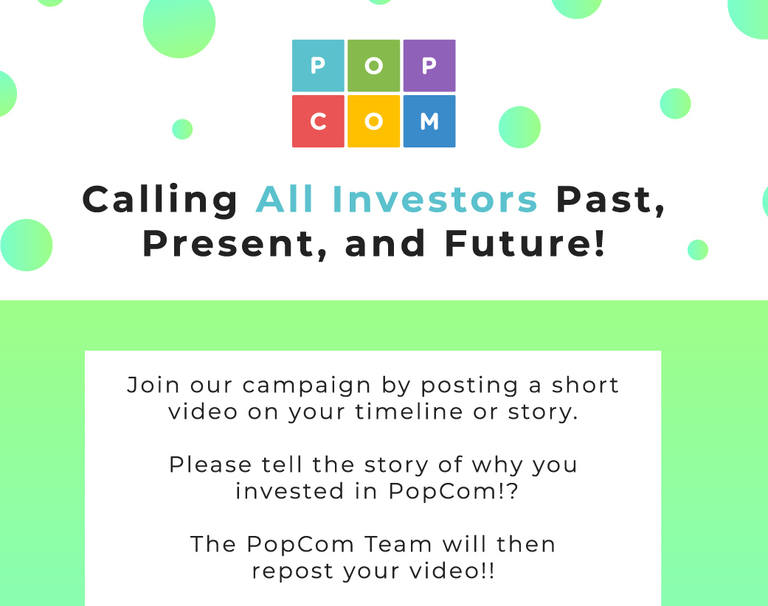 P O P
C O M

Calling All Investors Past, Present, and Future!

Join our campaign by posting a short video on your timeline or story.

Please tell the story of why you invested in PopCom!?

The PopCom Team will then repost your video!!